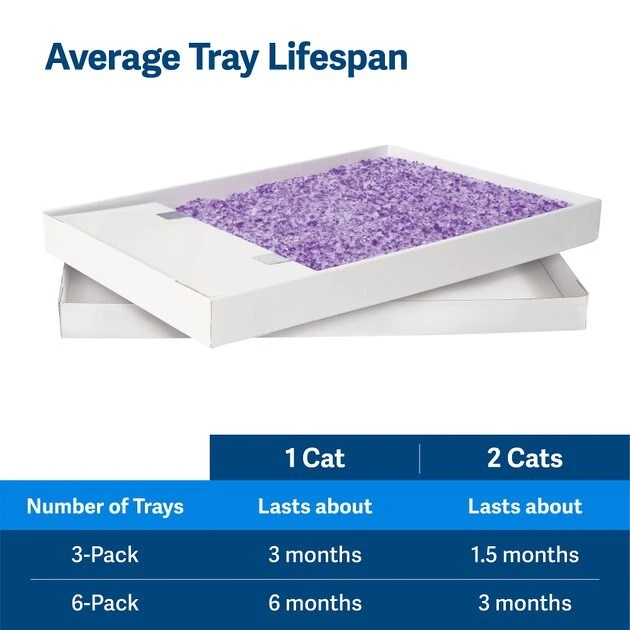 Average Tray Lifespan

| | 1 Cat | 2 Cats |
|---|---|---|
| Number of Trays | Lasts about | Lasts about |
| 3-Pack | 3 months | 1.5 months |
| 6-Pack | 6 months | 3 months |